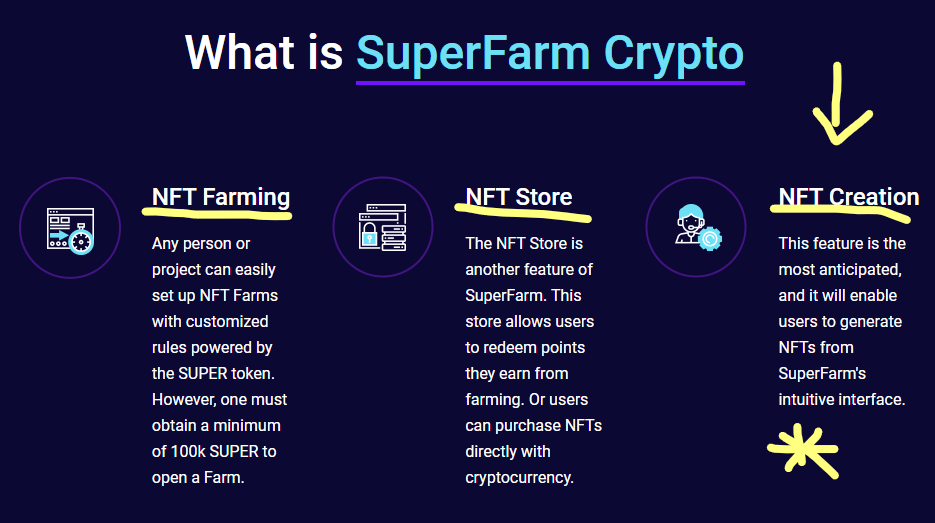 What is SuperFarm Crypto

NFT Farming

Any person or project can easily set up NFT Farms with customized rules powered by the SUPER token. However, one must obtain a minimum of 100k SUPER to open a Farm.

NFT Store

The NFT Store is another feature of SuperFarm. This store allows users to redeem points they earn from farming. Or users can purchase NFTs directly with cryptocurrency.

NFT Creation

This feature is the most anticipated, and it will enable users to generate NFTs from SuperFarm's intuitive interface.